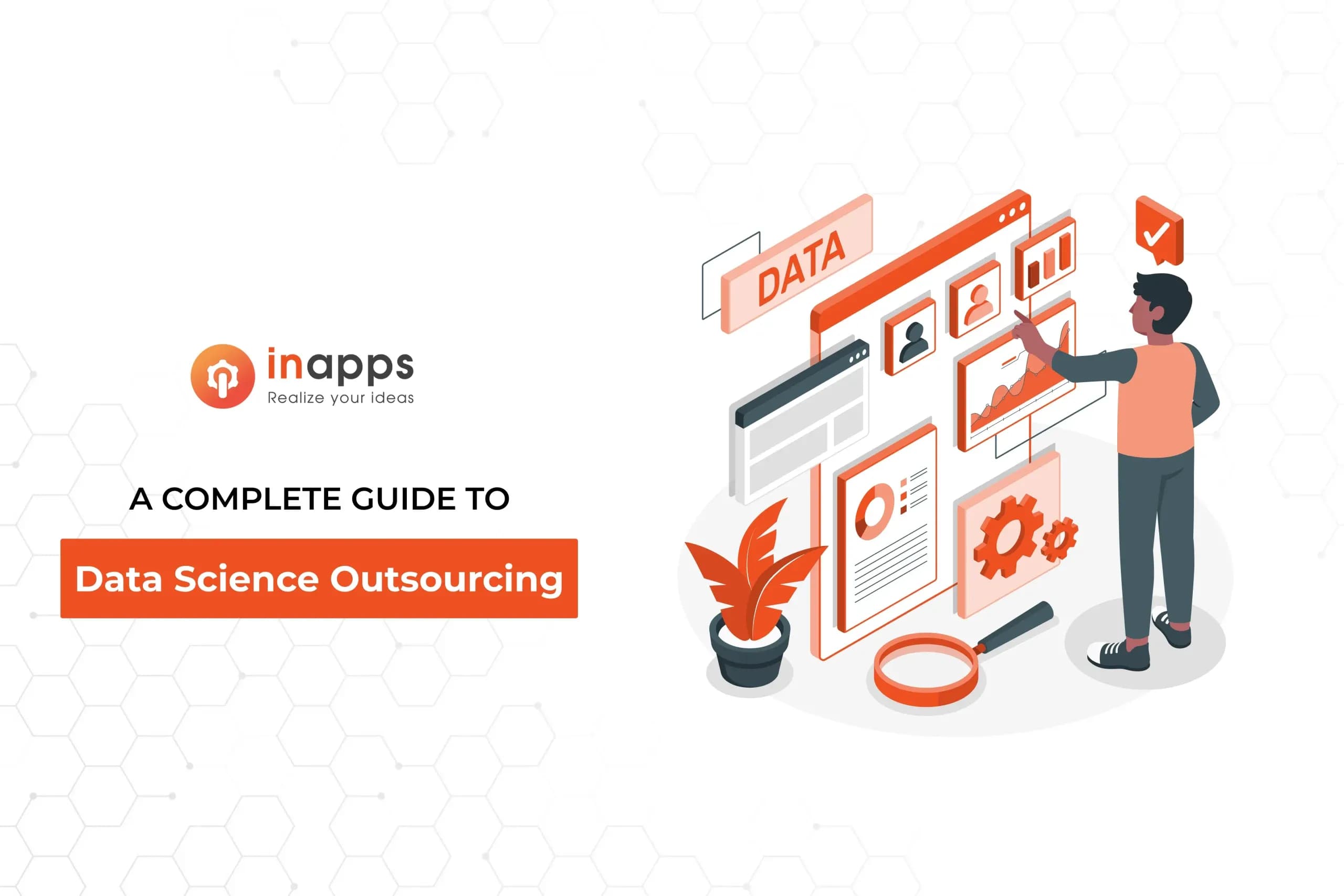 inapps
Realize your ideas

A COMPLETE GUIDE TO

Data Science Outsourcing

DATA